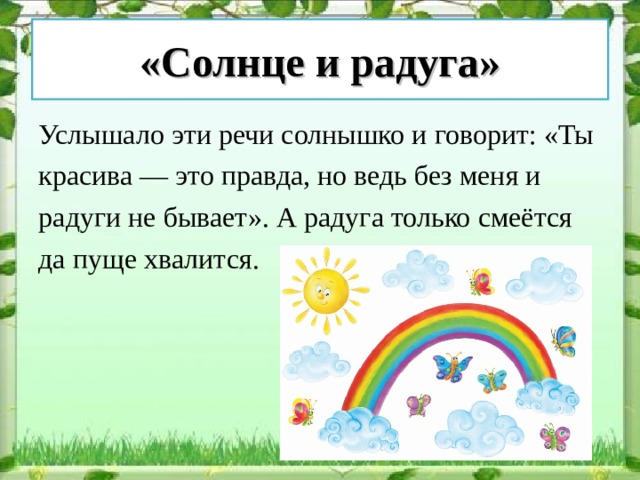 «Солнце и радуга»

Услышало эти речи солнышко и говорит: «Ты красива — это правда, но ведь без меня и радуги не бывает». А радуга только смеётся да пуще хвалится.